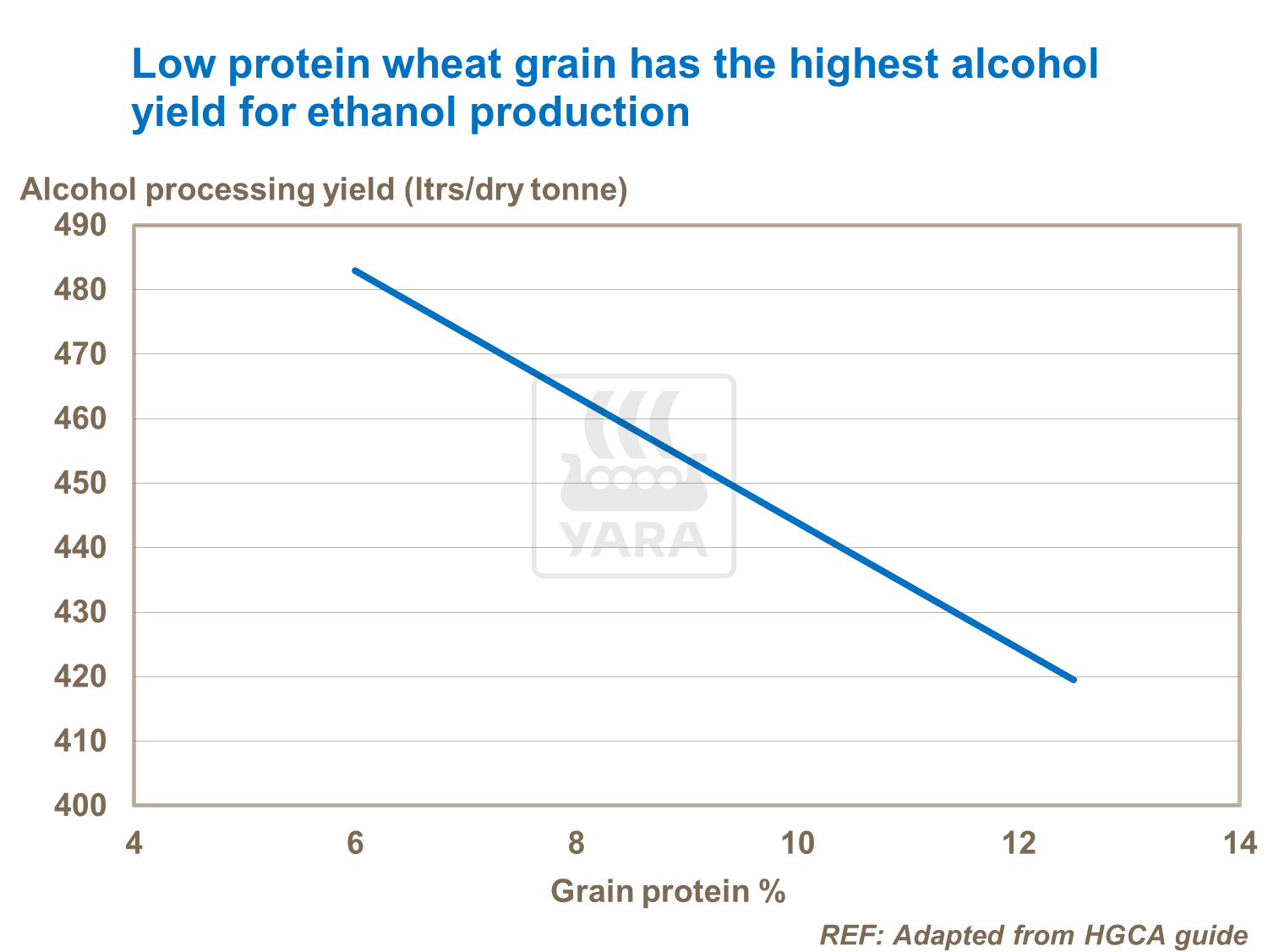 Low protein wheat grain has the highest alcohol yield for ethanol production

Alcohol processing yield (ltrs/dry tonne)

490
480
470
460
450
440
430
420
410
400

YARA

4
6
8
10
12
14

Grain protein %

REF: Adapted from HGCA guide